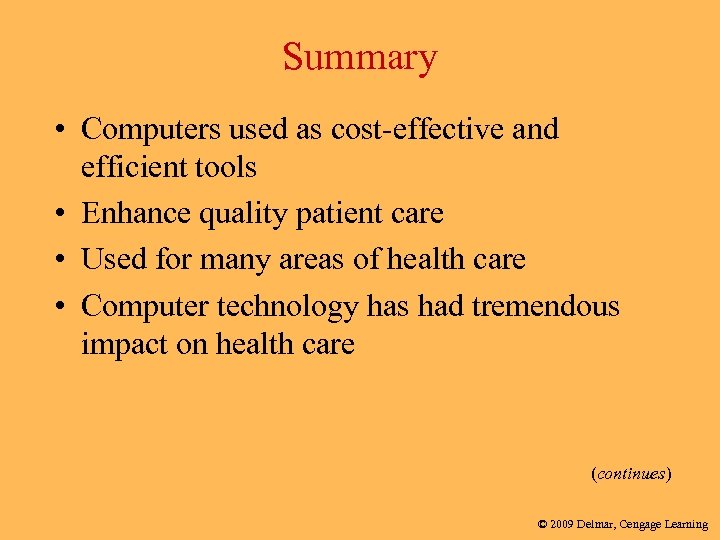 Summary

• Computers used as cost-effective and efficient tools
• Enhance quality patient care
• Used for many areas of health care
• Computer technology has had tremendous impact on health care

(continues)

© 2009 Delmar, Cengage Learning